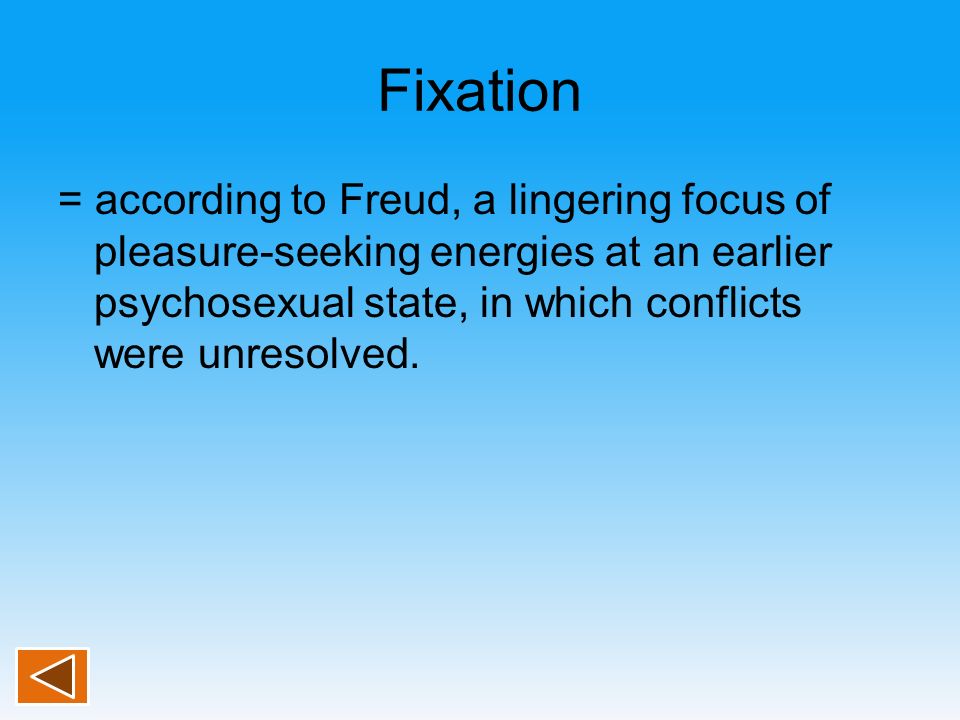 Fixation

= according to Freud, a lingering focus of pleasure-seeking energies at an earlier psychosexual state, in which conflicts were unresolved.